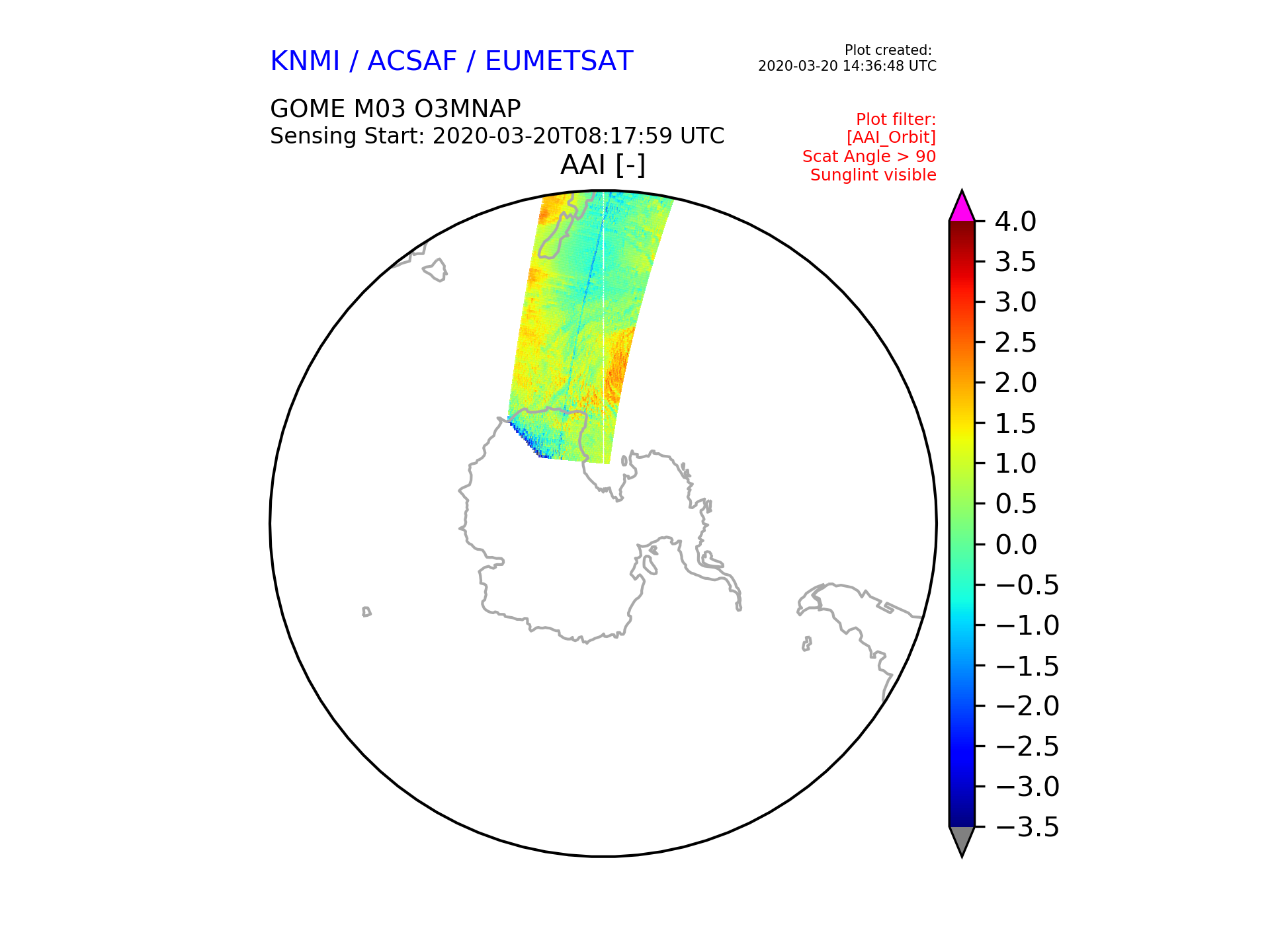 KNMI / ACSAF / EUMETSAT

Plot created:
2020-03-20 14:36:48 UTC

GOME M03 O3MNAP
Sensing Start: 2020-03-20T08:17:59 UTC

Plot filter:
[AAI_Orbit]
Scat Angle > 90
Sunglint visible

AAI [-]

4.0
3.5
3.0
2.5
2.0
1.5
1.0
0.5
0.0
−0.5
−1.0
−1.5
−2.0
−2.5
−3.0
−3.5